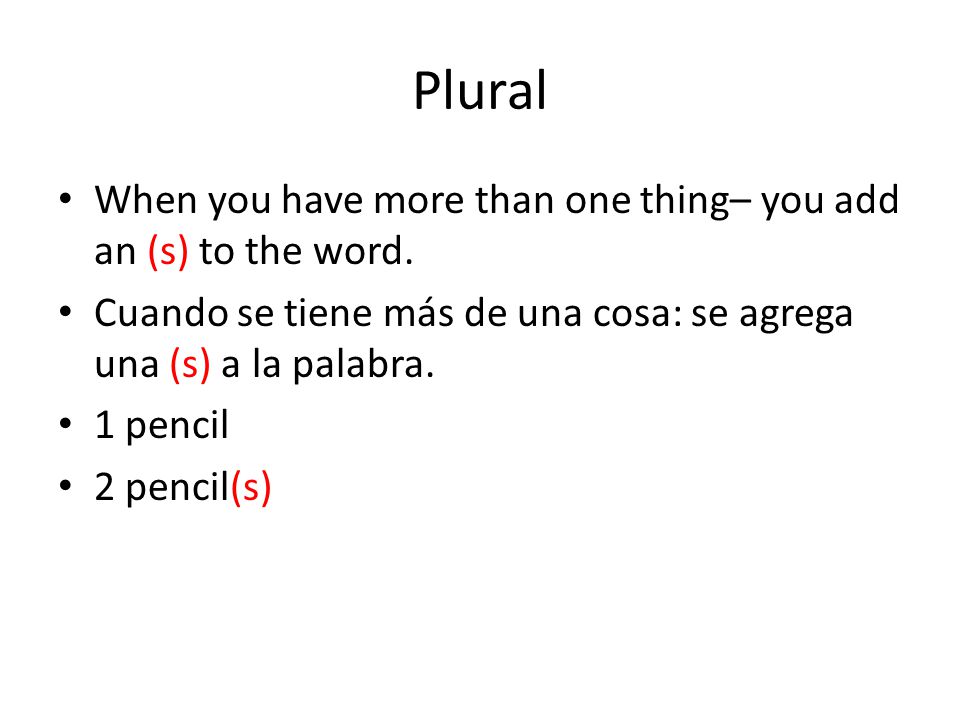 Plural

• When you have more than one thing– you add an (s) to the word.
• Cuando se tiene más de una cosa: se agrega una (s) a la palabra.
• 1 pencil
• 2 pencil(s)